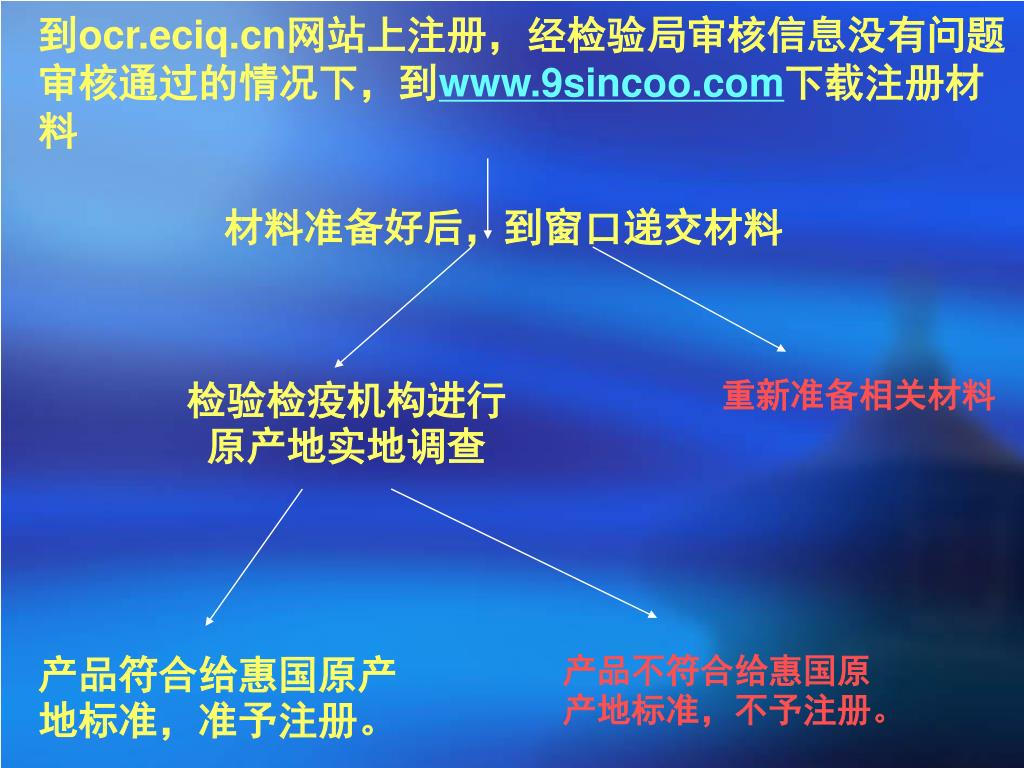 到ocr.eciq.cn网站上注册，经检验局审核信息没有问题审核通过的情况下，到www.9sincoo.com下载注册材料

材料准备好后，到窗口递交材料

检验检疫机构进行原产地实地调查

重新准备相关材料

产品符合给惠国原产地标准，准予注册。

产品不符合给惠国原产地标准，不予注册。